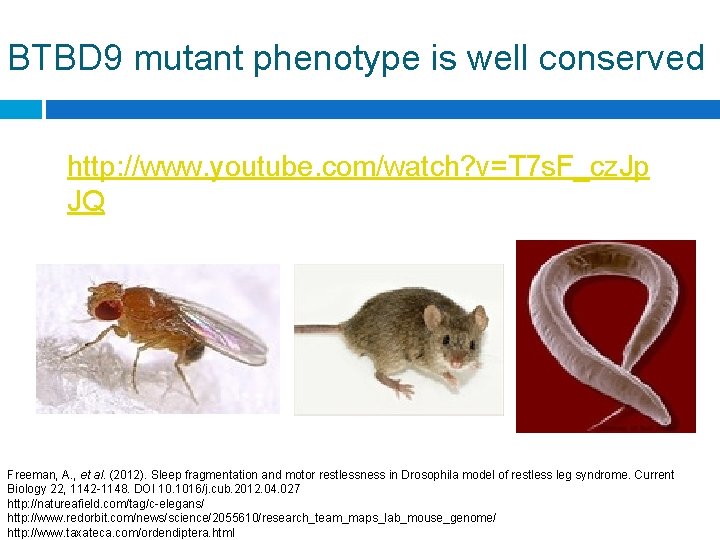 BTBD9 mutant phenotype is well conserved

http://www.youtube.com/watch?v=T7sF_czJpJQ

Freeman, A., et al. (2012). Sleep fragmentation and motor restlessness in Drosophila model of restless leg syndrome. Current Biology 22, 1142-1148. DOI 10.1016/j.cub.2012.04.027
http://natureafield.com/tag/c-elegans/
http://www.redorbit.com/news/science/2055610/research_team_maps_lab_mouse_genome/
http://www.taxateca.com/ordendiptera.html